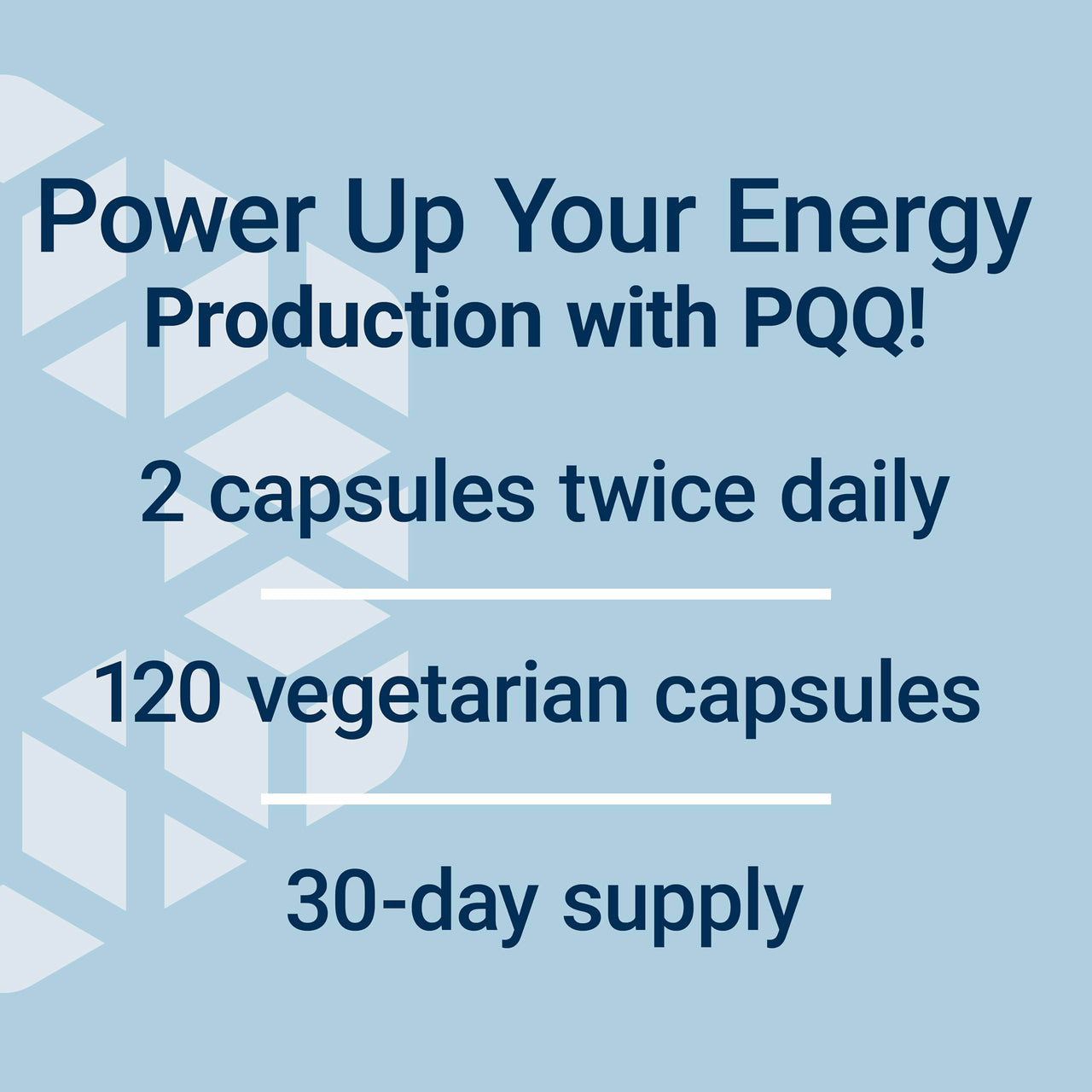 Power Up Your Energy
Production with PQQ!

2 capsules twice daily

120 vegetarian capsules

30-day supply